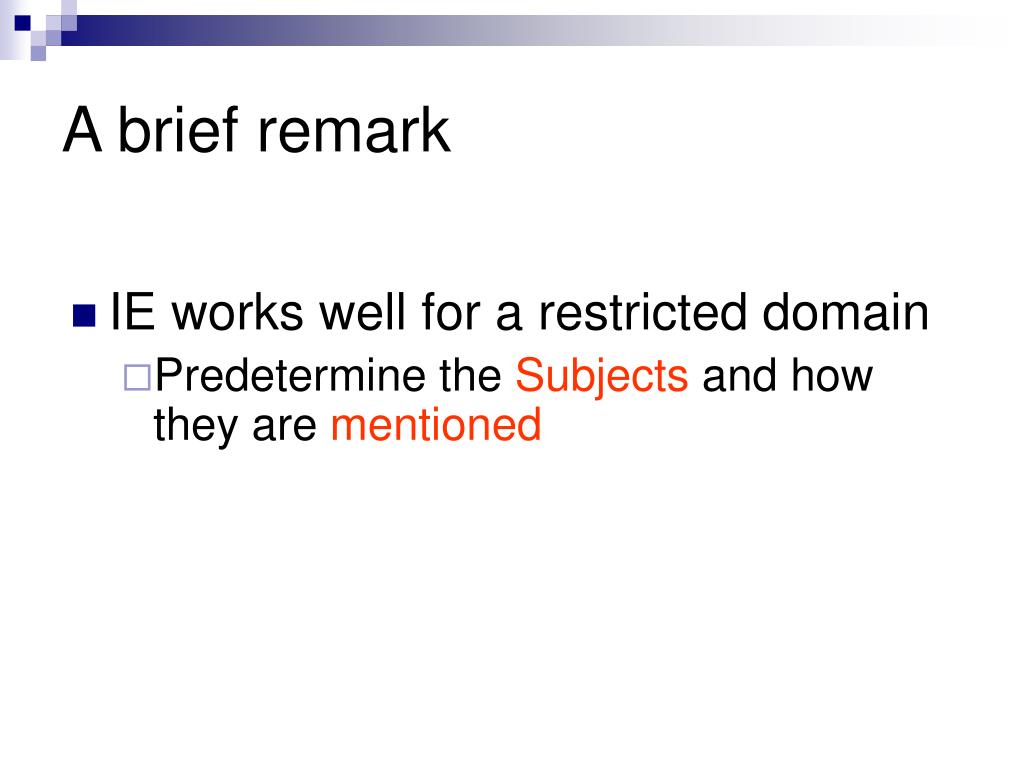 A brief remark

IE works well for a restricted domain

Predetermine the Subjects and how they are mentioned